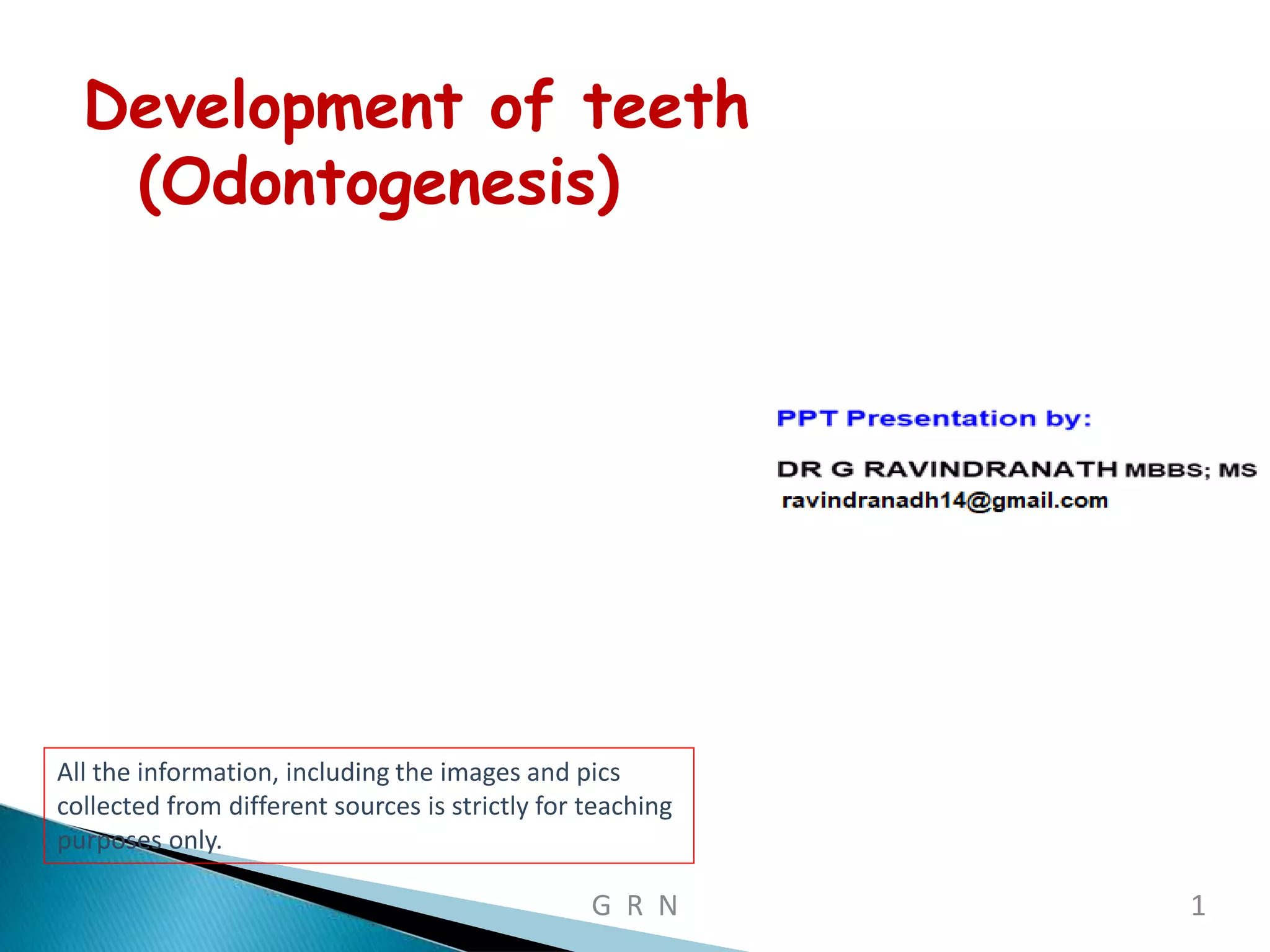 Development of teeth (Odontogenesis)

PPT Presentation by:

DR G RAVINDRANATH MBBS; MS
ravindranadh14@gmail.com

All the information, including the images and pics collected from different sources is strictly for teaching purposes only.

G R N

1